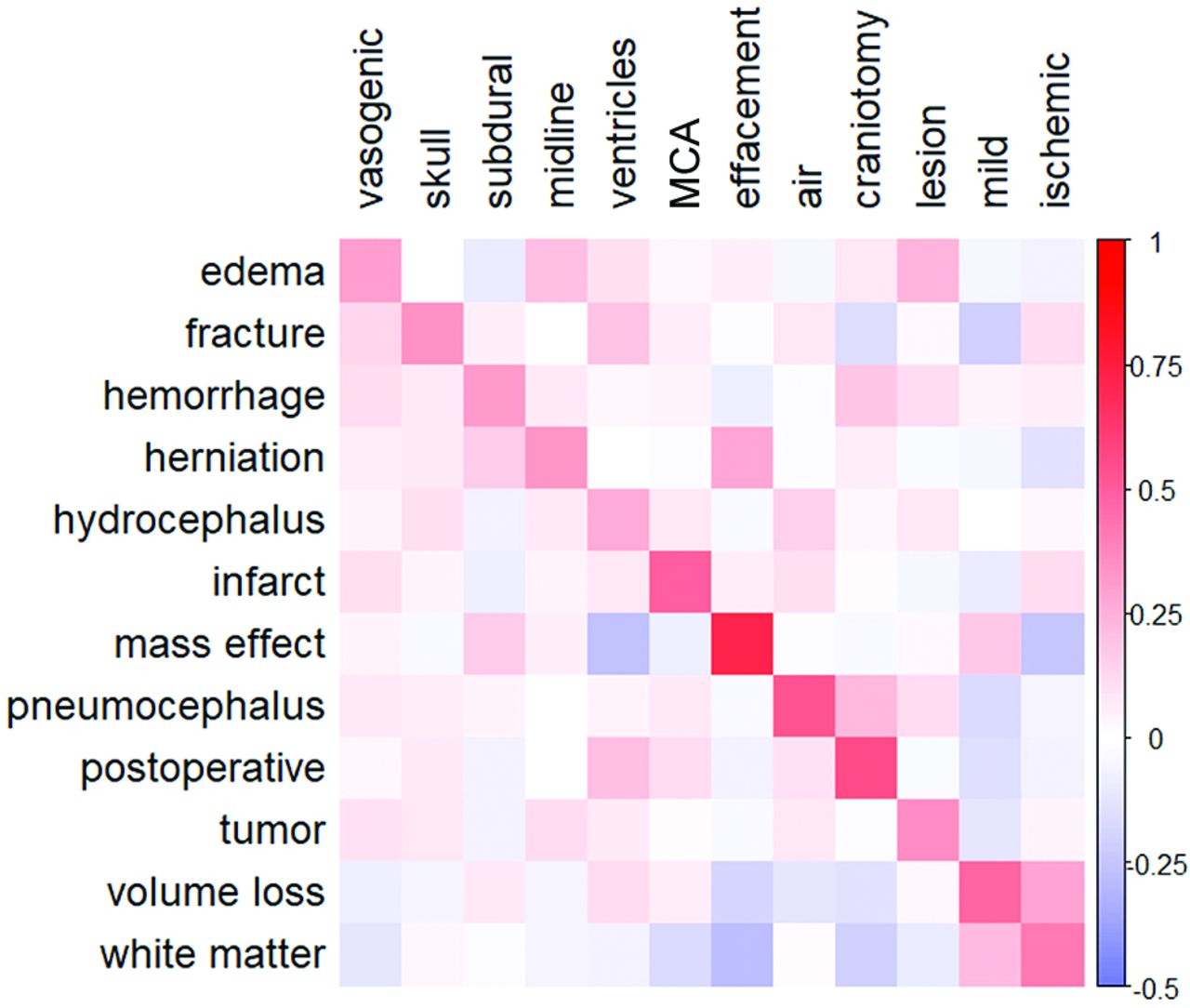 vasogenic skull subdural midline ventricles MCA effacement air craniotomy lesion mild ischemic

edema
fracture
hemorrhage
herniation
hydrocephalus
infarct
mass effect
pneumocephalus
postoperative
tumor
volume loss
white matter

1
0.75
0.5
0.25
0
-0.25
-0.5